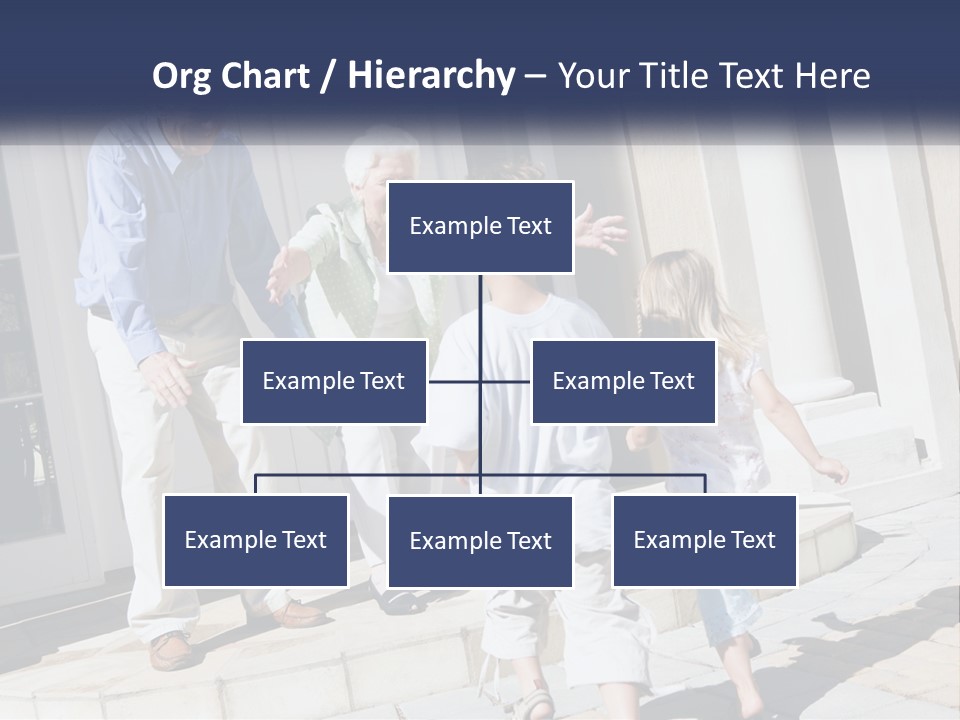 Org Chart / Hierarchy – Your Title Text Here

Example Text

Example Text

Example Text

Example Text

Example Text

Example Text